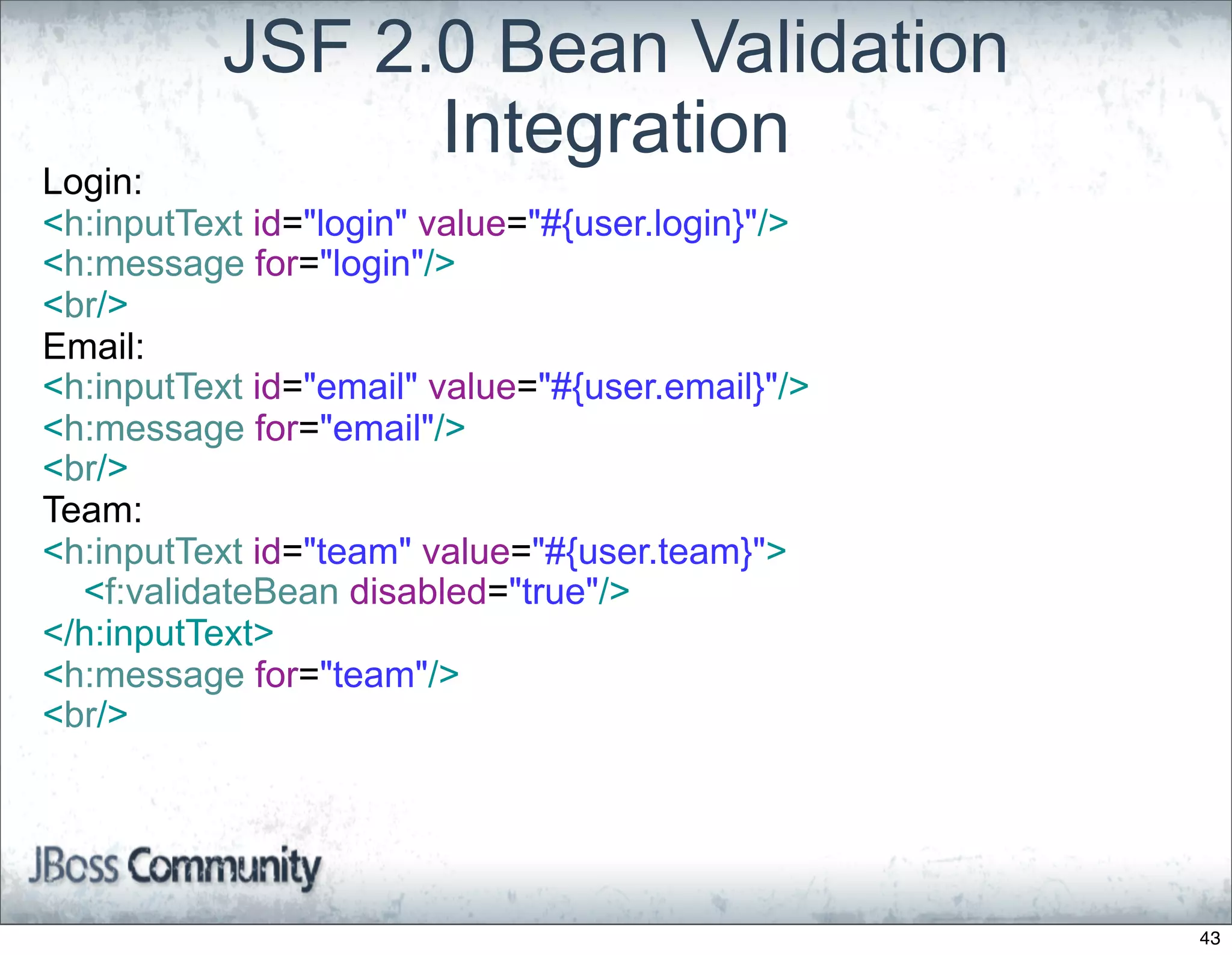 JSF 2.0 Bean Validation Integration

Login:
<h:inputText id="login" value="#{user.login}"/>
<h:message for="login"/>
<br/>
Email:
<h:inputText id="email" value="#{user.email}"/>
<h:message for="email"/>
<br/>
Team:
<h:inputText id="team" value="#{user.team}">
<f:validateBean disabled="true"/>
</h:inputText>
<h:message for="team"/>
<br/>

JBoss Community

43